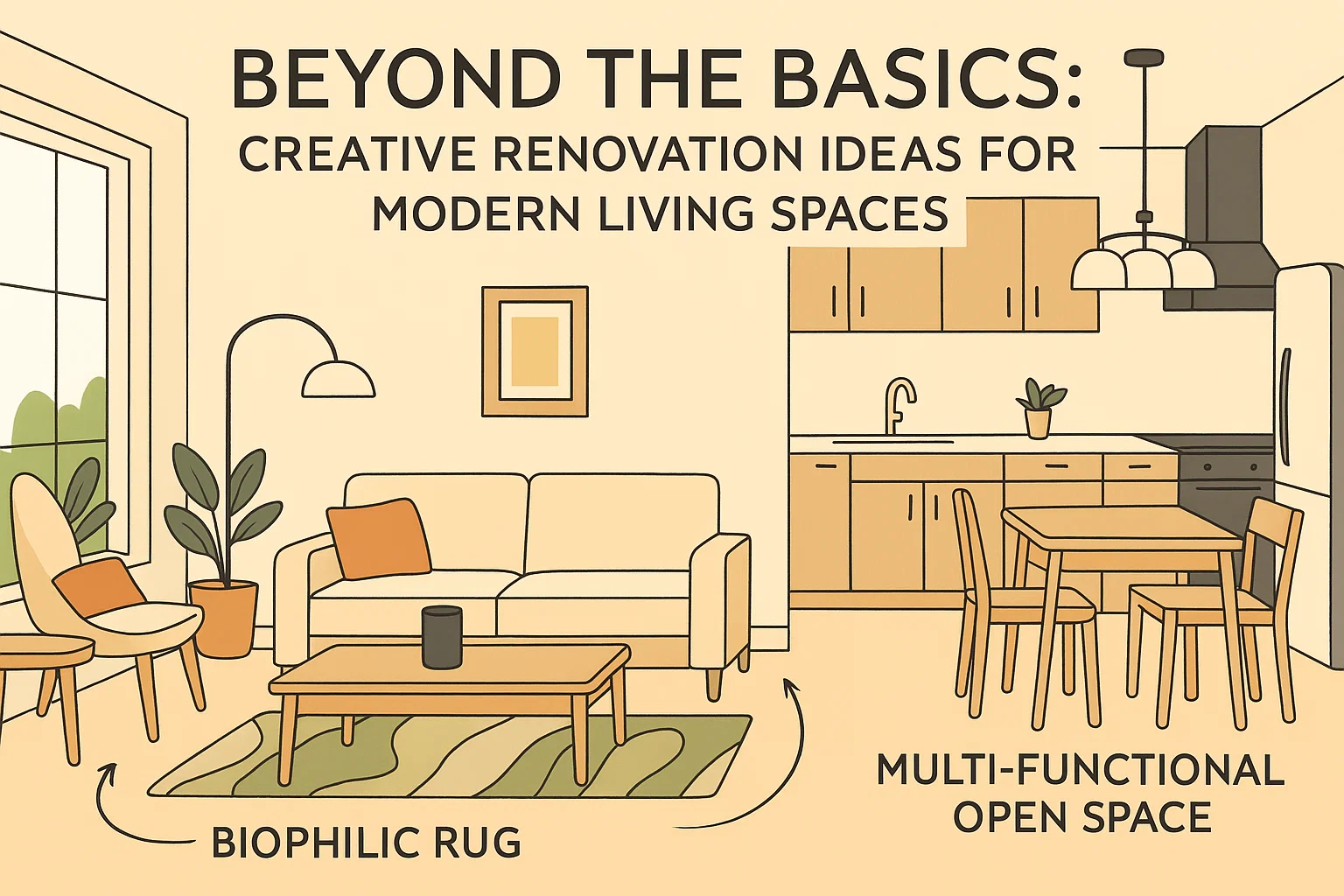 BEYOND THE BASICS:
CREATIVE RENOVATION IDEAS FOR MODERN LIVING SPACES

BIOPHILIC RUG

MULTI-FUNCTIONAL OPEN SPACE